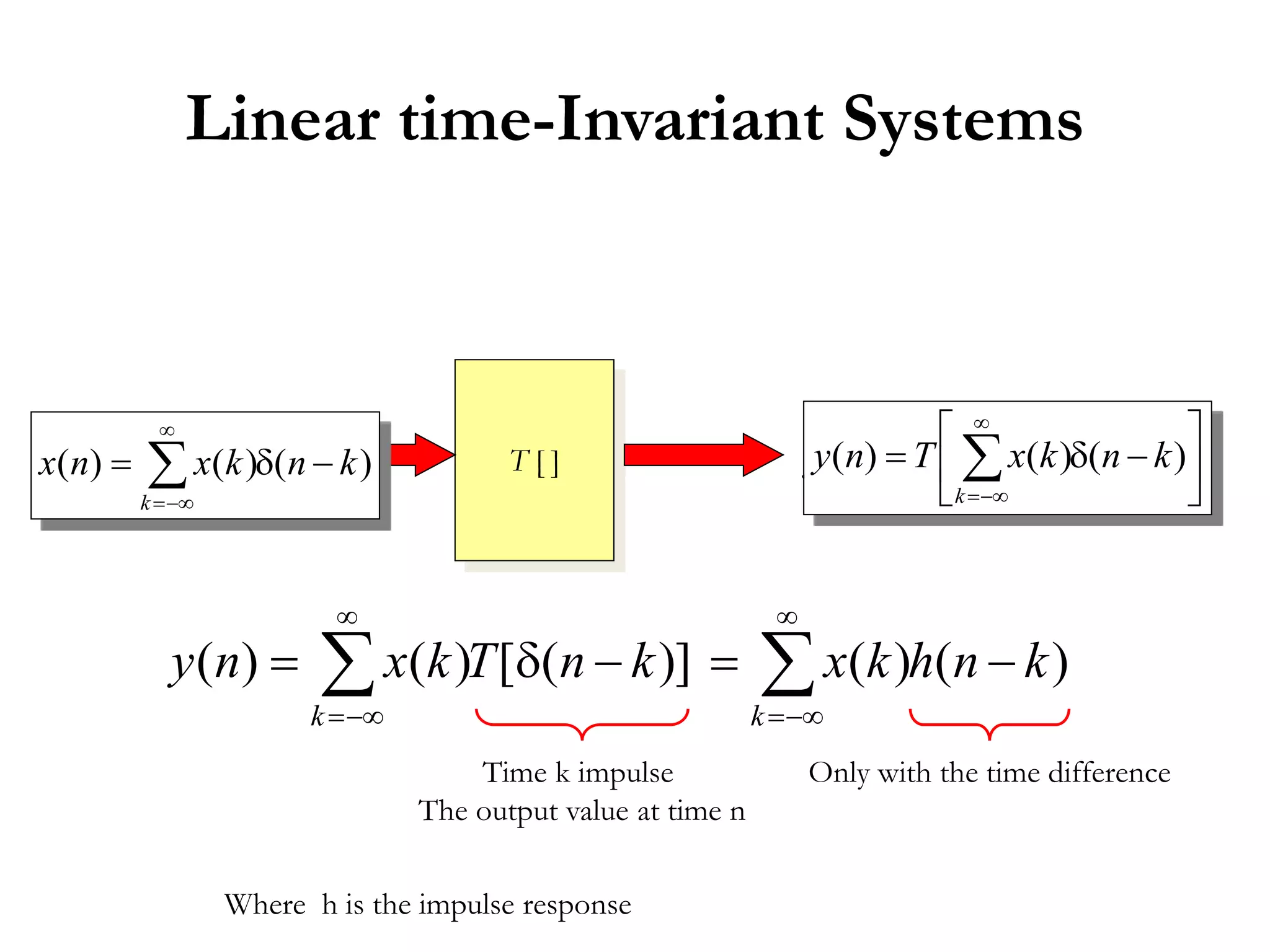 Linear time-Invariant Systems

$x(n) = \sum_{k=-\infty}^{\infty} x(k)\delta(n-k)$

$T[\,]$

$y(n) = T\left[\sum_{k=-\infty}^{\infty} x(k)\delta(n-k)\right]$

$y(n) = \sum_{k=-\infty}^{\infty} x(k)T[\delta(n-k)] = \sum_{k=-\infty}^{\infty} x(k)h(n-k)$

Time k impulse
The output value at time n

Only with the time difference

Where h is the impulse response